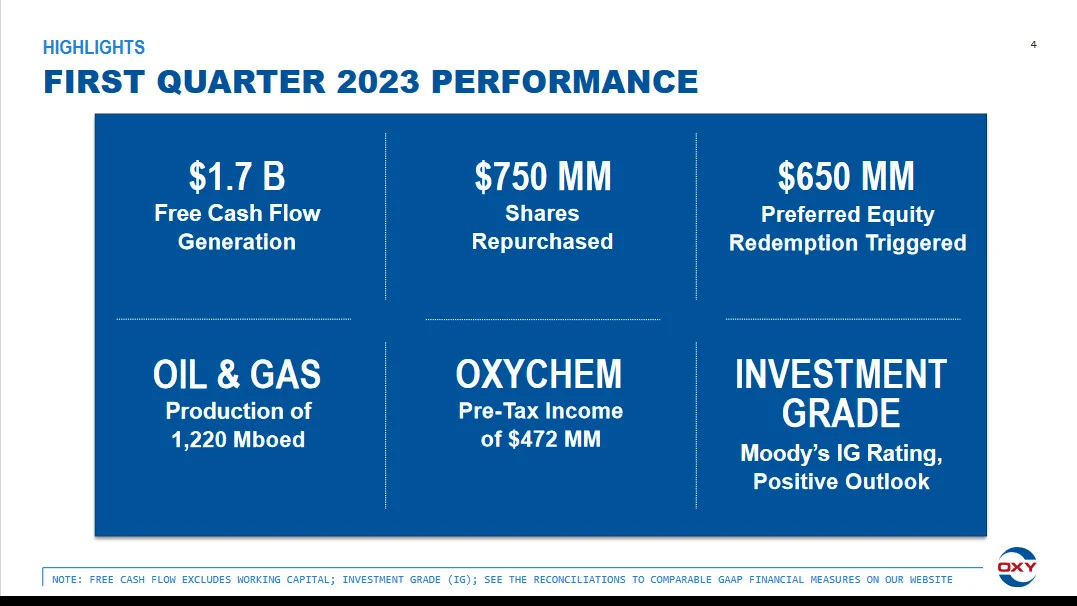 HIGHLIGHTS

4

FIRST QUARTER 2023 PERFORMANCE

$1.7 B
Free Cash Flow Generation

$750 MM
Shares Repurchased

$650 MM
Preferred Equity Redemption Triggered

OIL & GAS
Production of 1,220 Mboed

OXYCHEM
Pre-Tax Income of $472 MM

INVESTMENT GRADE
Moody's IG Rating, Positive Outlook

NOTE: FREE CASH FLOW EXCLUDES WORKING CAPITAL; INVESTMENT GRADE (IG); SEE THE RECONCILIATIONS TO COMPARABLE GAAP FINANCIAL MEASURES ON OUR WEBSITE

OXY